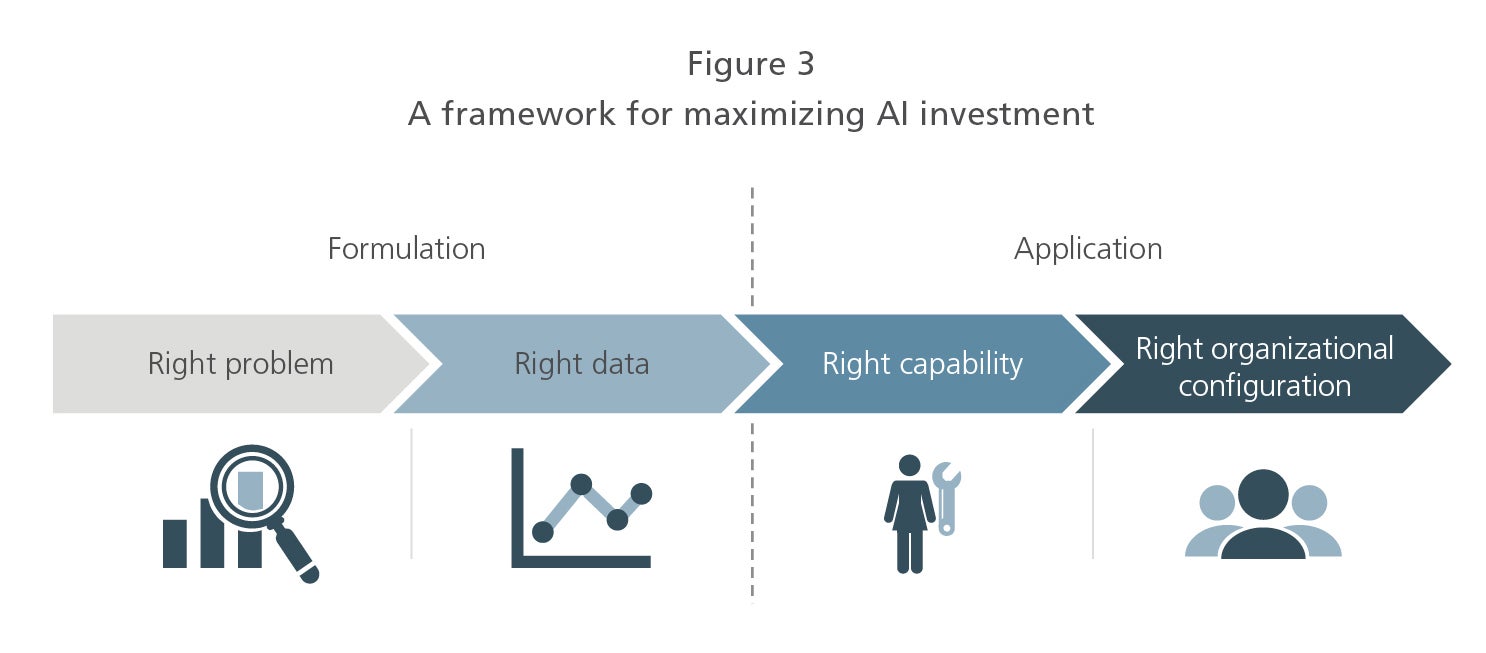 Figure 3
A framework for maximizing AI investment

Formulation

Application

Right problem

Right data

Right capability

Right organizational configuration